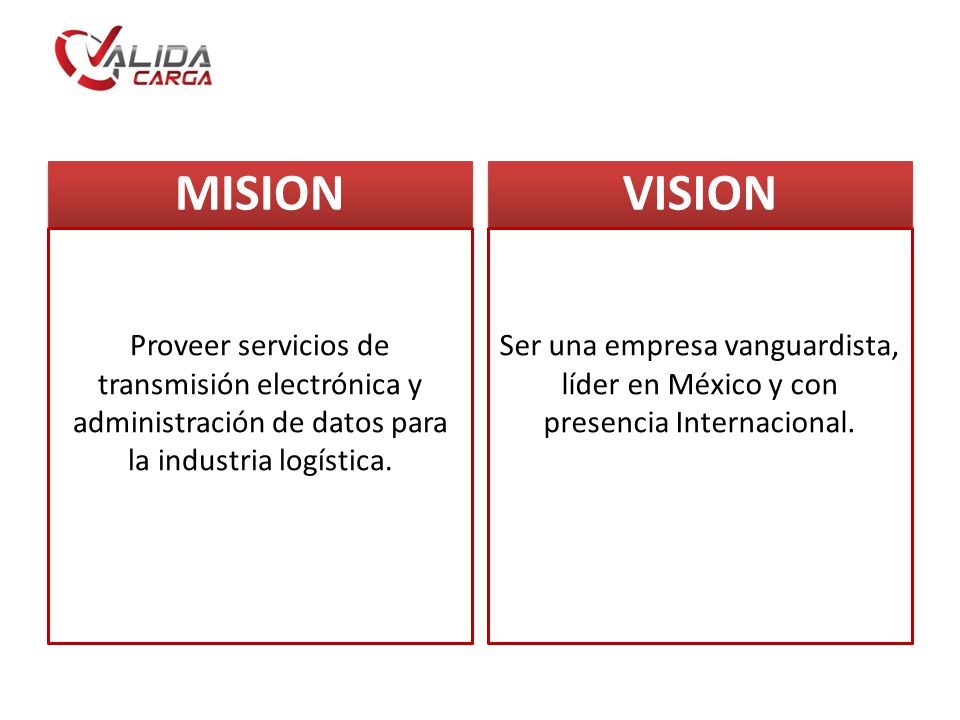 VALIDA CARGA

MISION

Proveer servicios de transmisión electrónica y administración de datos para la industria logística.

VISION

Ser una empresa vanguardista, líder en México y con presencia Internacional.